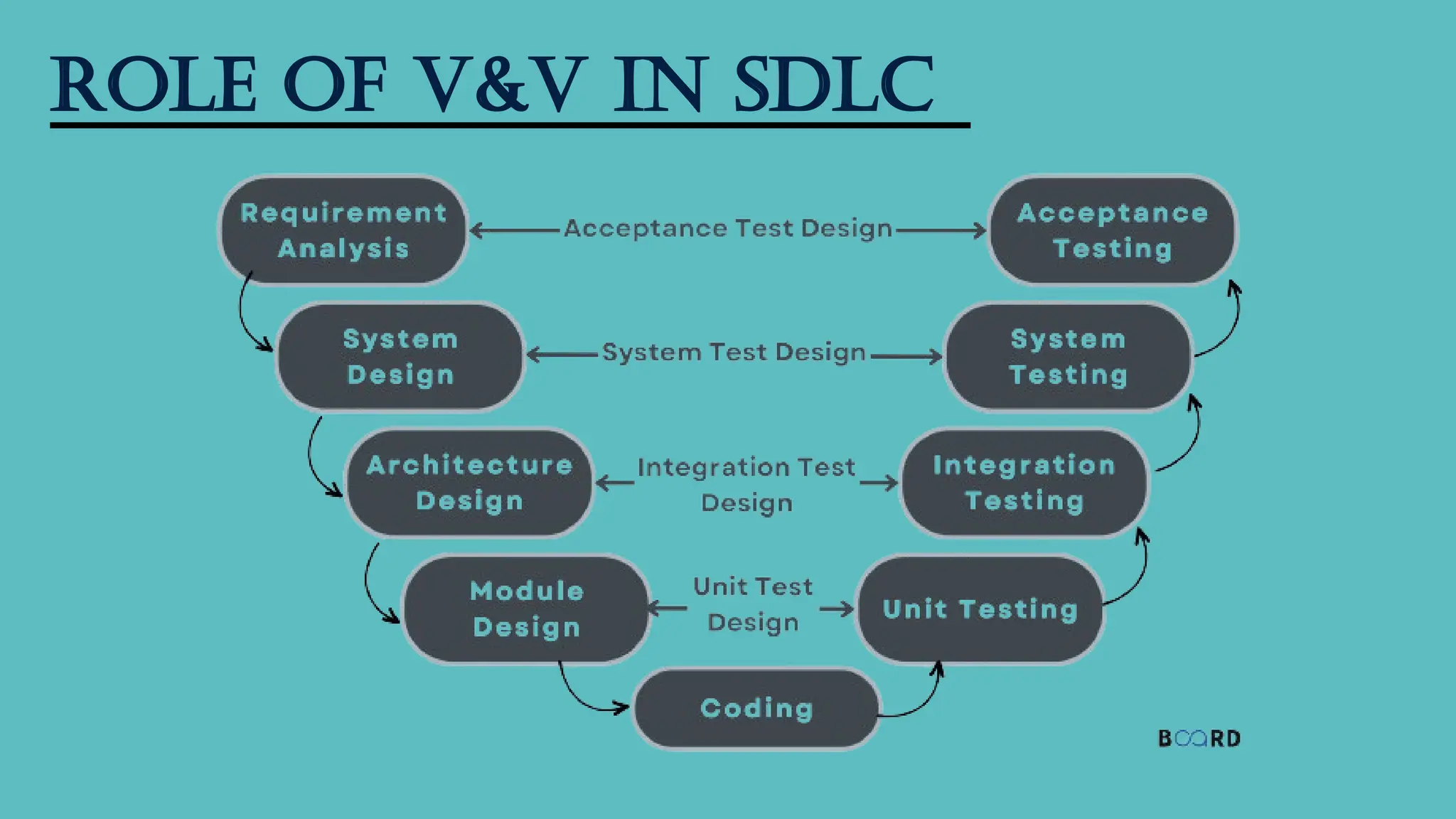 ROLE OF V&V IN SDLC

Requirement Analysis

Acceptance Test Design

Acceptance Testing

System Design

System Test Design

System Testing

Architecture Design

Integration Test Design

Integration Testing

Module Design

Unit Test Design

Unit Testing

Coding

BOARD